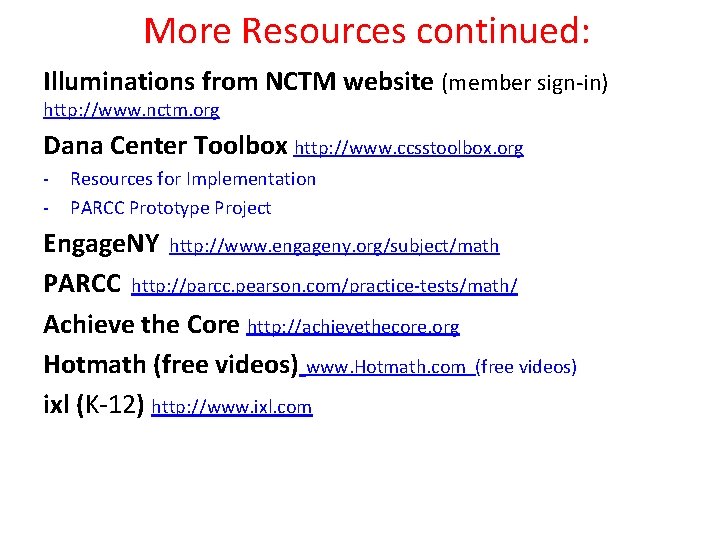 More Resources continued:

Illuminations from NCTM website (member sign-in) http://www.nctm.org

Dana Center Toolbox http://www.ccsstoolbox.org

- Resources for Implementation
- PARCC Prototype Project

EngageNY http://www.engageny.org/subject/math

PARCC http://parcc.pearson.com/practice-tests/math/

Achieve the Core http://achievethecore.org

Hotmath (free videos) www.Hotmath.com (free videos)

ixl (K-12) http://www.ixl.com